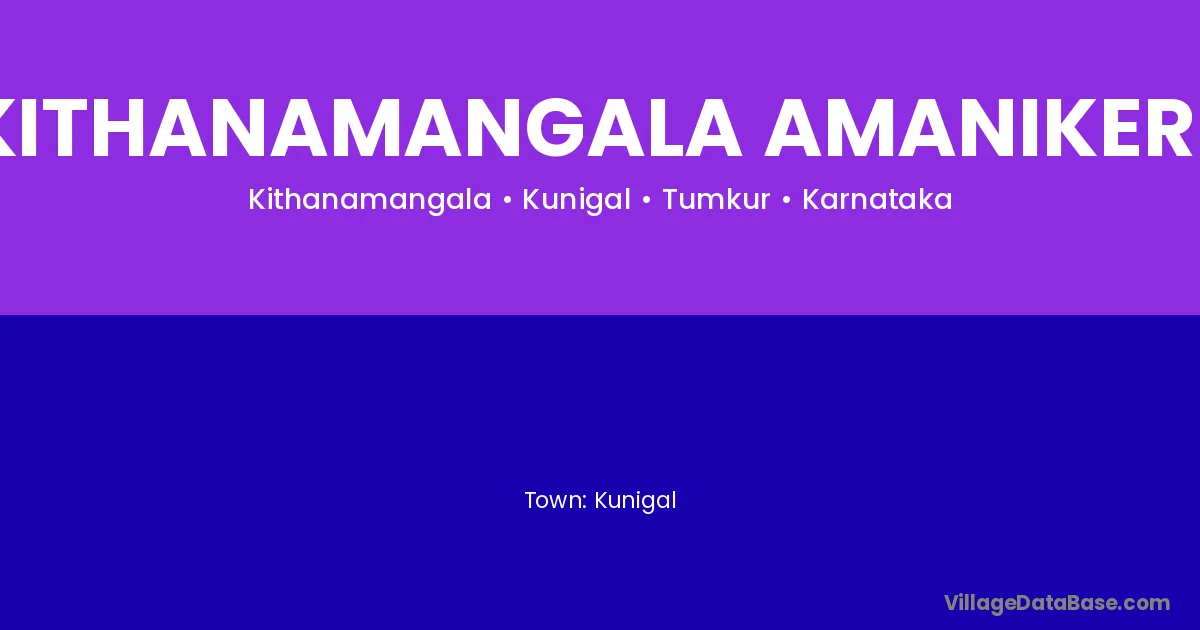 KITHANAMANGALA AMANIKER

Kithanamangala • Kunigal • Tumkur • Karnataka

Town: Kunigal

VillageDataBase.com